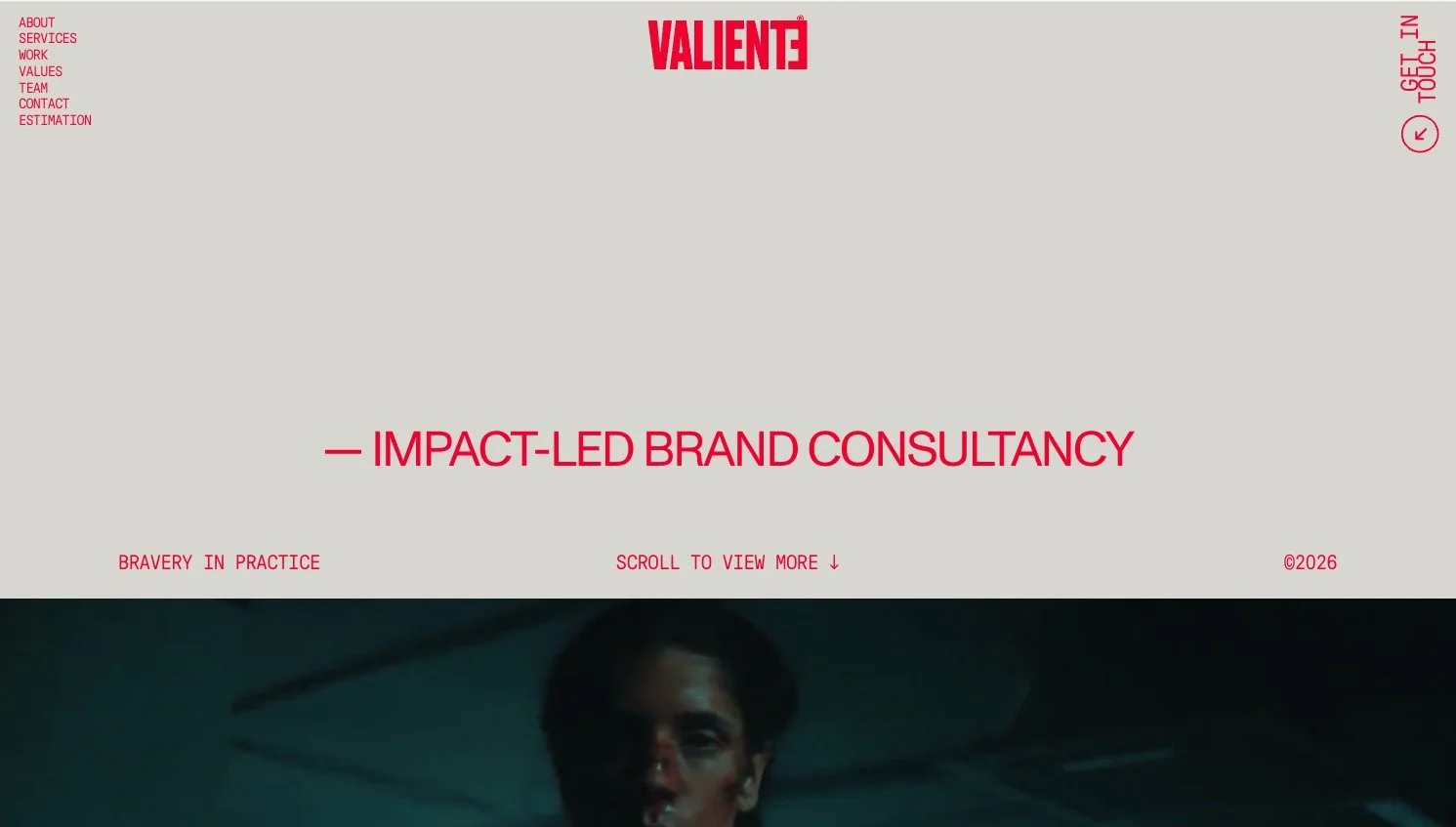 ABOUT
SERVICES
WORK
VALUES
TEAM
CONTACT
ESTIMATION

VALIENTE®

GET IN TOUCH

— IMPACT-LED BRAND CONSULTANCY

BRAVERY IN PRACTICE

SCROLL TO VIEW MORE ↓

©2026